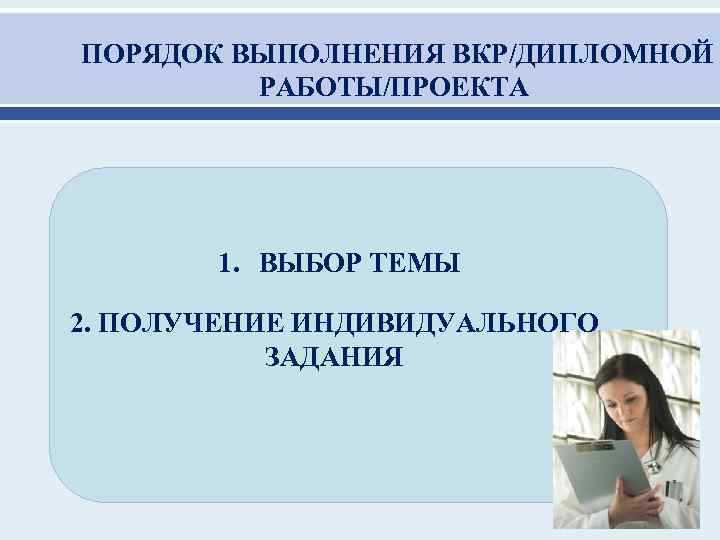 ПОРЯДОК ВЫПОЛНЕНИЯ ВКР/ДИПЛОМНОЙ РАБОТЫ/ПРОЕКТА

1. ВЫБОР ТЕМЫ

2. ПОЛУЧЕНИЕ ИНДИВИДУАЛЬНОГО ЗАДАНИЯ